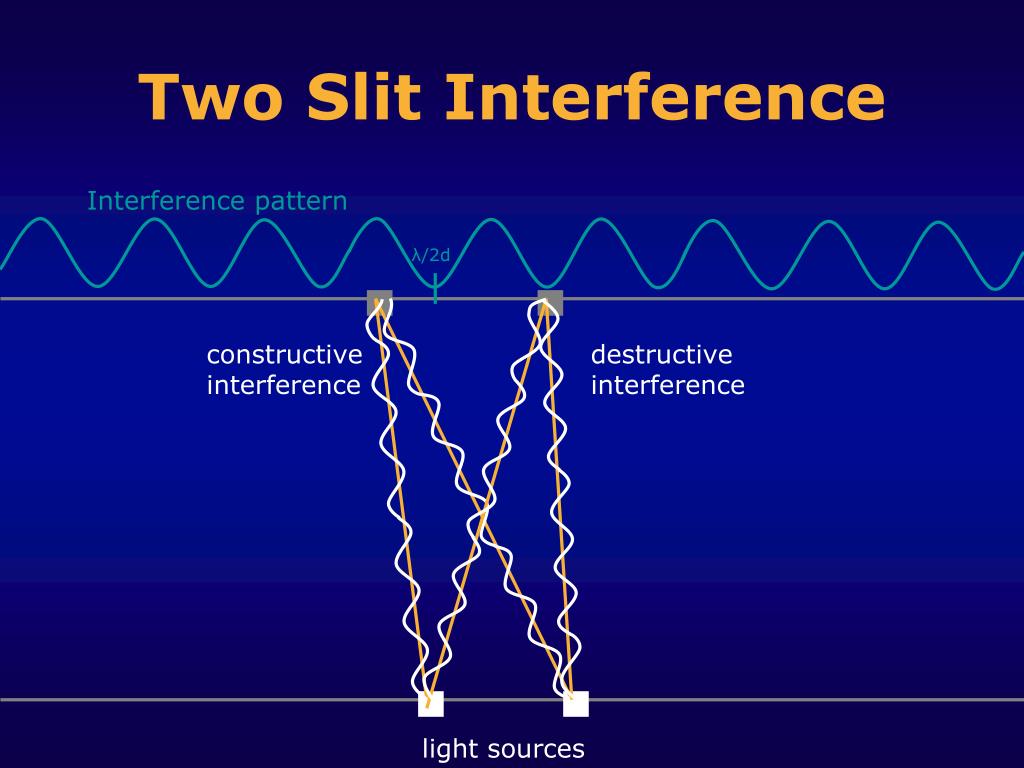 Two Slit Interference

Interference pattern

$\lambda/2d$

constructive interference

destructive interference

light sources